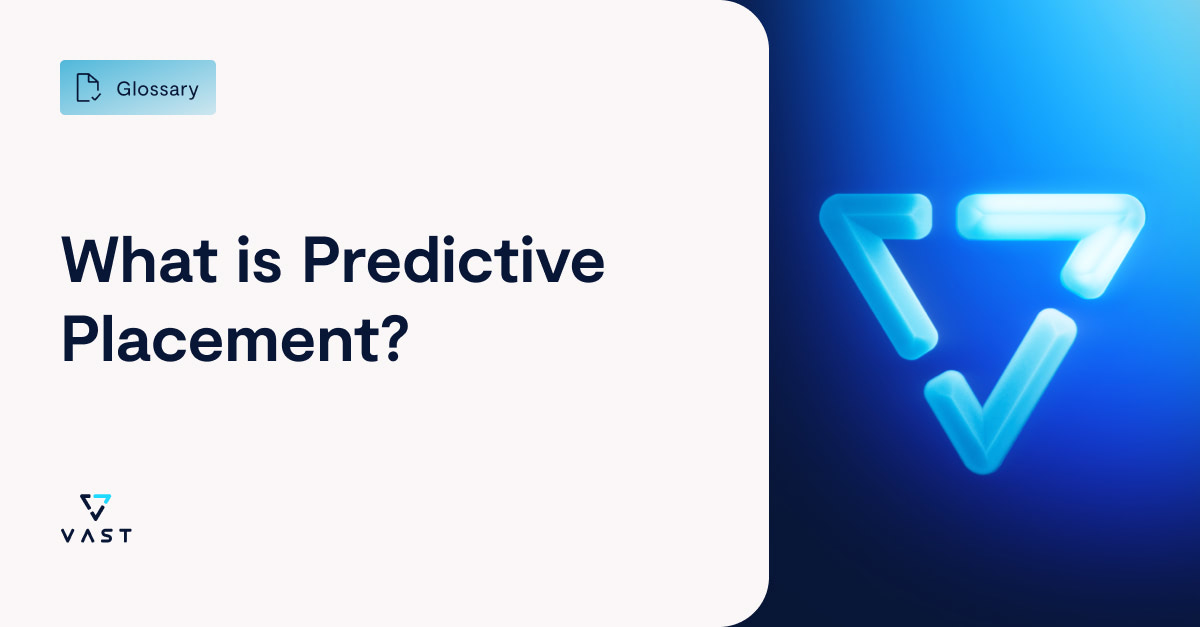 Glossary

What is Predictive Placement?

VAST